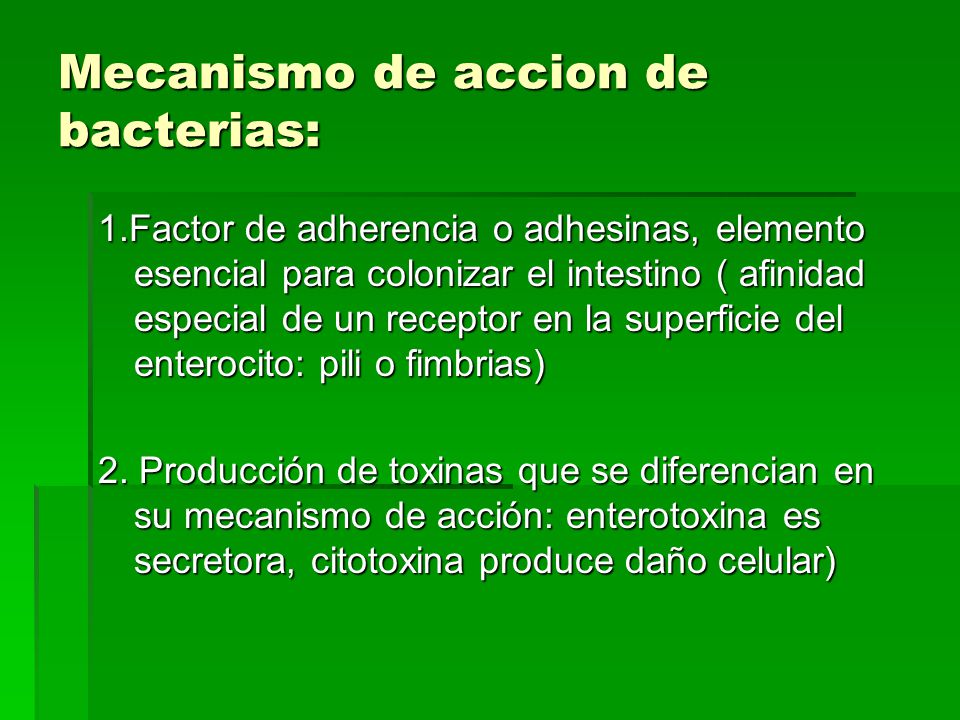 Mecanismo de accion de bacterias:

1.Factor de adherencia o adhesinas, elemento esencial para colonizar el intestino ( afinidad especial de un receptor en la superficie del enterocito: pili o fimbrias)

2. Producción de toxinas que se diferencian en su mecanismo de acción: enterotoxina es secretora, citotoxina produce daño celular)